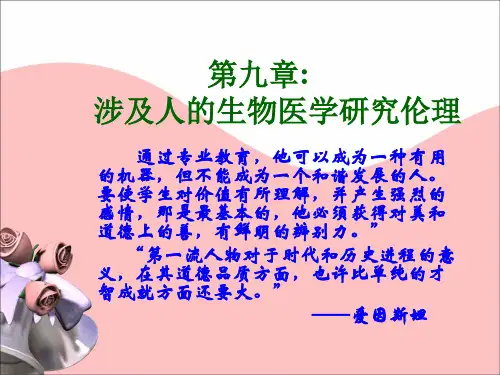 第九章:
涉及人的生物医学研究伦理

通过专业教育，他可以成为一种有用的机器，但不能成为一个和谐发展的人。要使学生对价值有所理解，并产生强烈的感情，那是最基本的，他必须获得对美和道德上的善，有鲜明的辨别力。”

“第一流人物对于时代和历史进程的意义，在其道德品质方面，也许比单纯的才智成就方面还要大。”

——爱因斯坦